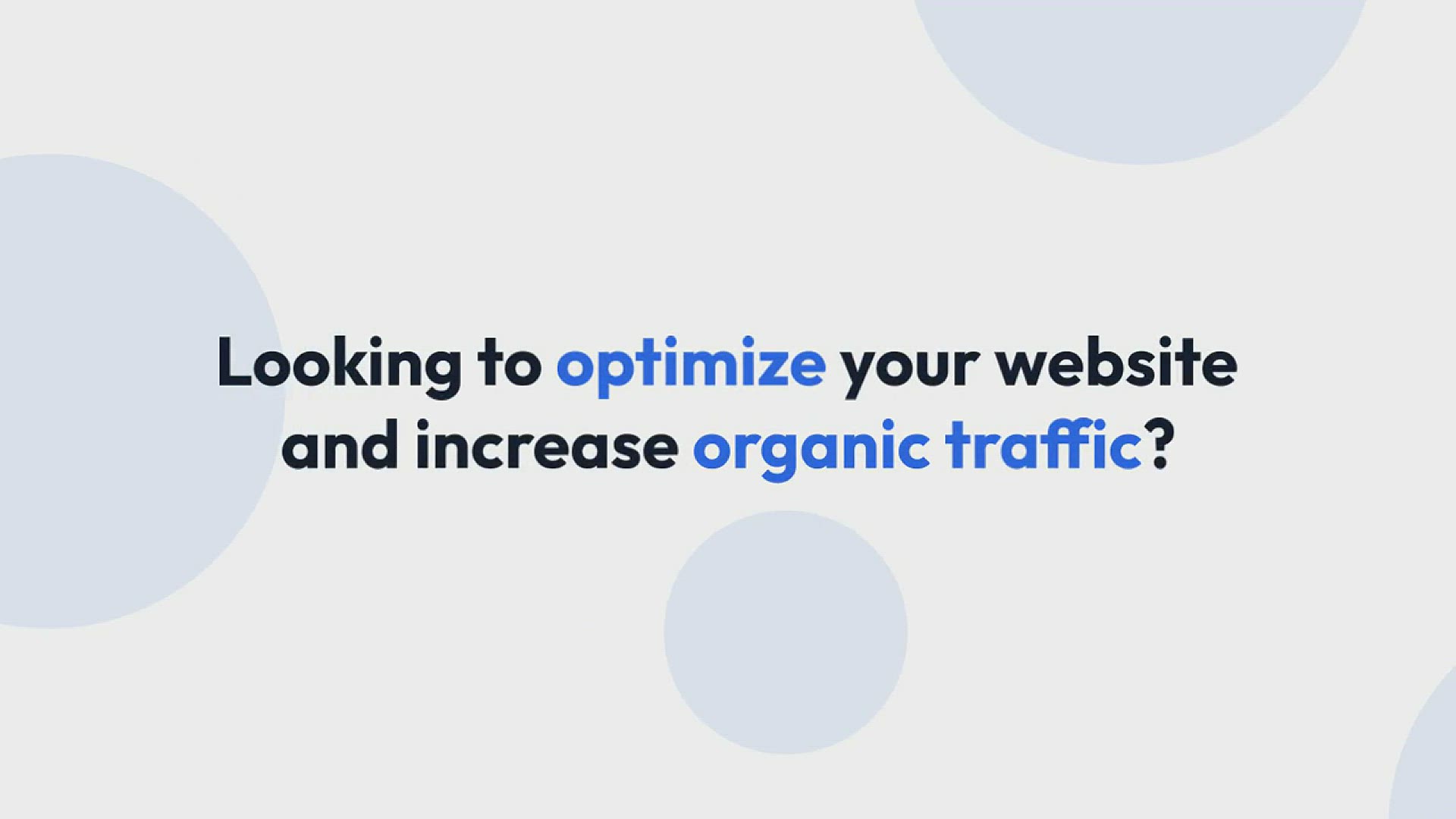 Looking to optimize your website and increase organic traffic?